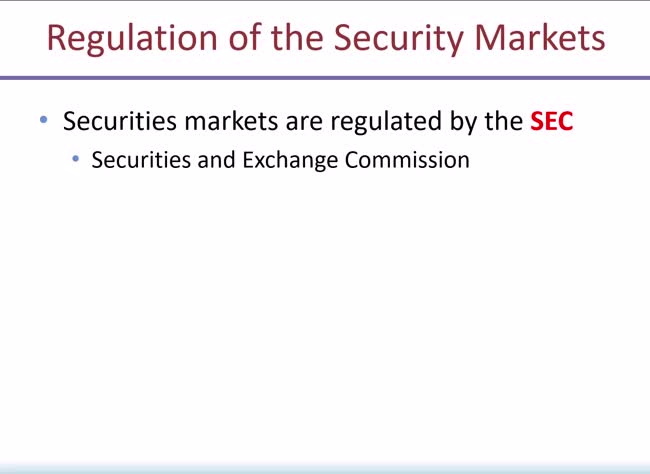 Regulation of the Security Markets

• Securities markets are regulated by the SEC
  • Securities and Exchange Commission